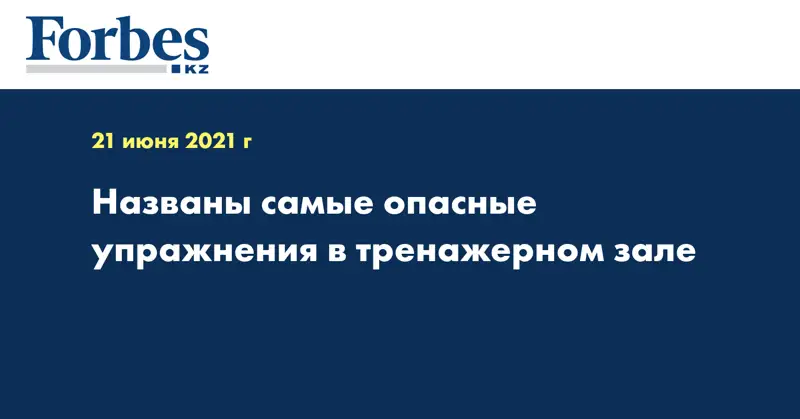 Forbes
KZ

21 июня 2021 г

Названы самые опасные упражнения в тренажерном зале